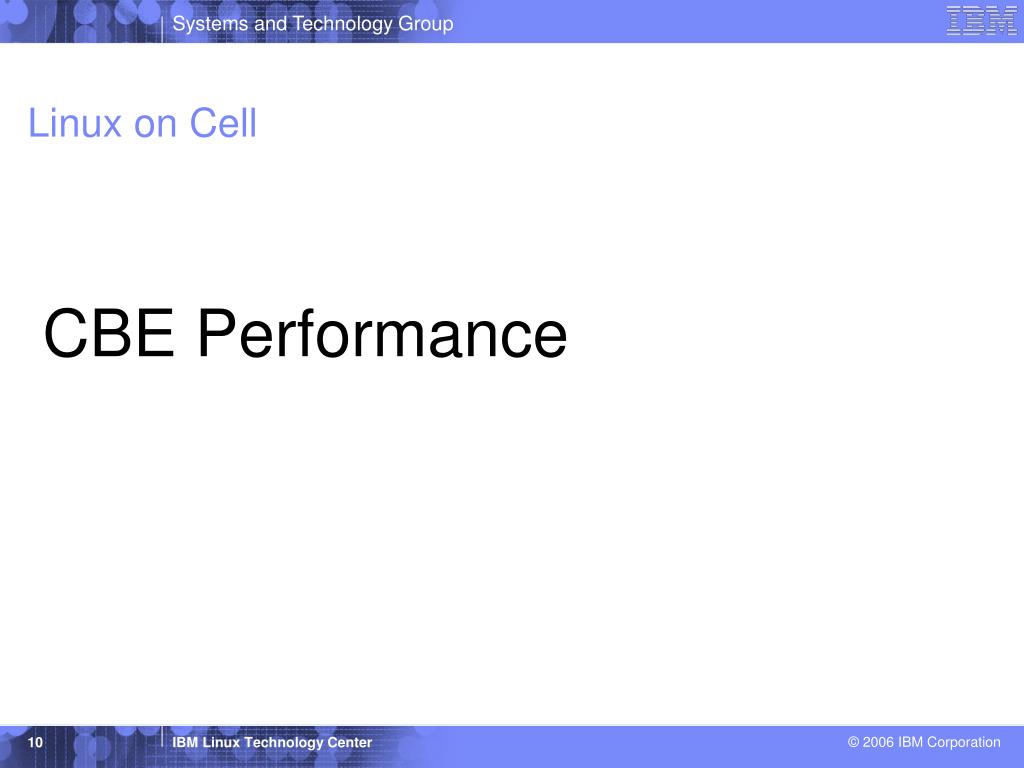 Systems and Technology Group

IBM

Linux on Cell

CBE Performance

10

IBM Linux Technology Center

© 2006 IBM Corporation